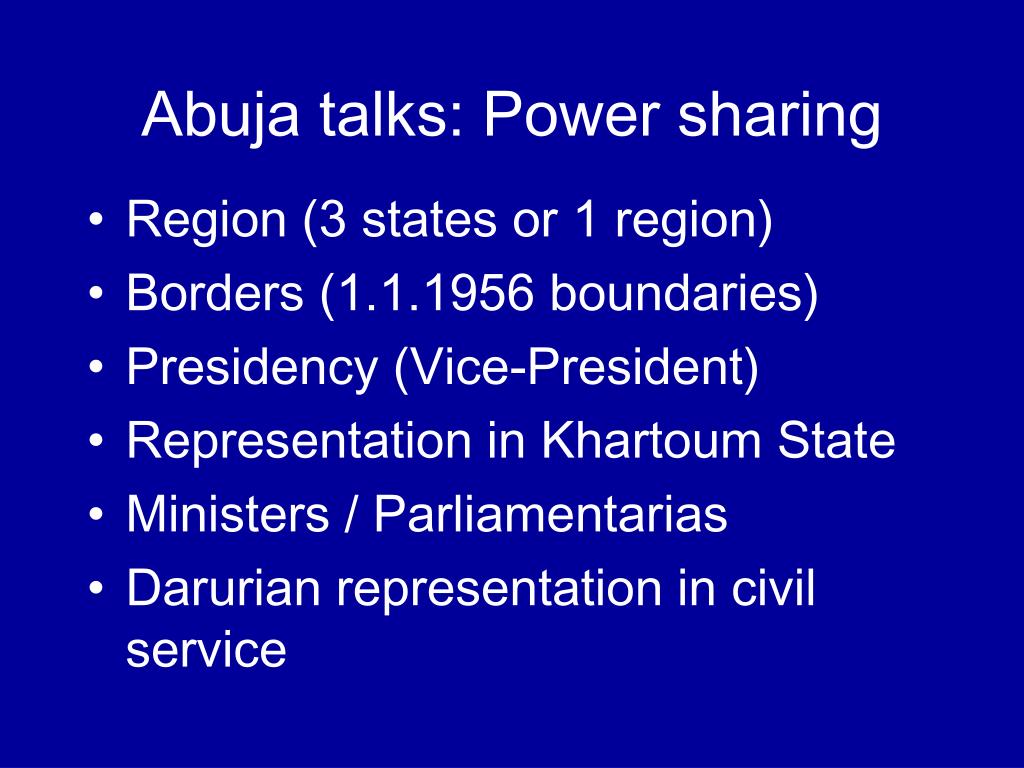 Abuja talks: Power sharing

• Region (3 states or 1 region)
• Borders (1.1.1956 boundaries)
• Presidency (Vice-President)
• Representation in Khartoum State
• Ministers / Parliamentarias
• Darurian representation in civil service